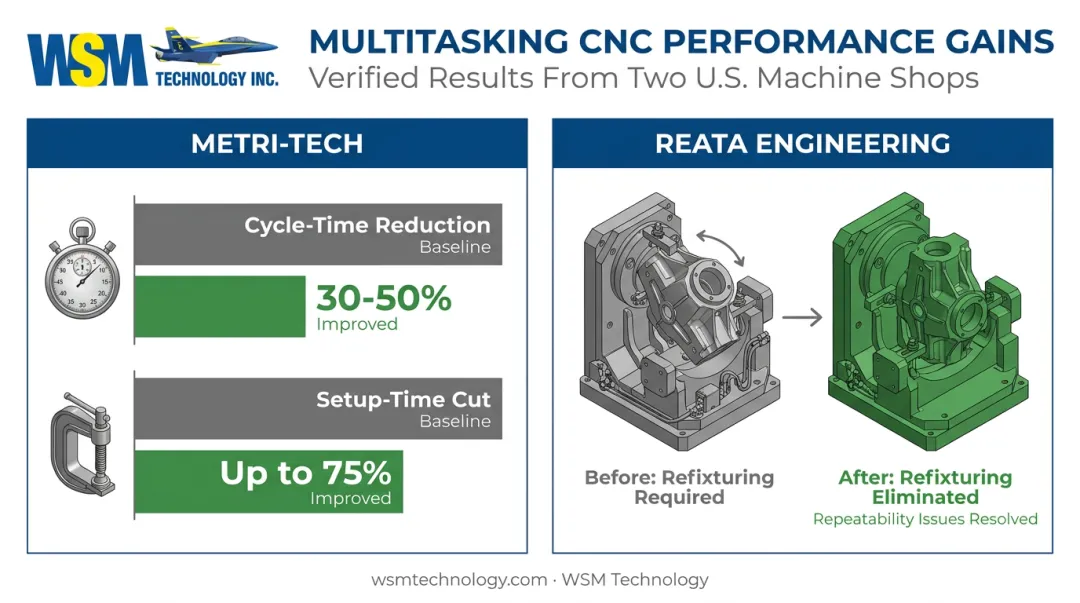 WSM TECHNOLOGY INC.

MULTITASKING CNC PERFORMANCE GAINS
Verified Results From Two U.S. Machine Shops

METRI-TECH

Cycle-Time Reduction
Baseline

30-50%
Improved

Setup-Time Cut
Baseline

Up to 75%
Improved

REATA ENGINEERING

Before: Refixturing Required

After: Refixturing Eliminated
Repeatability Issues Resolved

wsmtechnology.com · WSM Technology